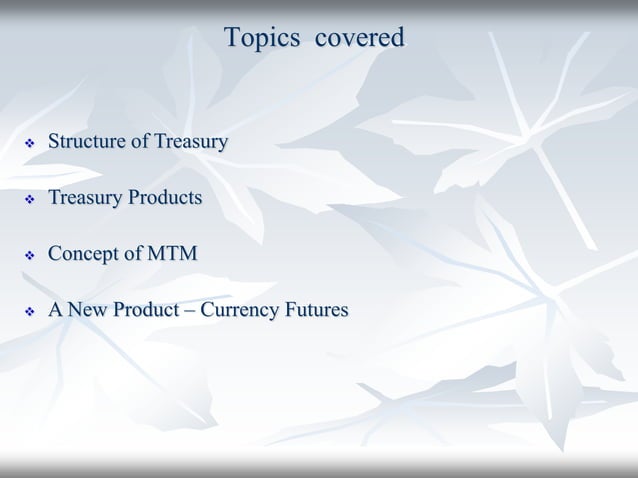 Topics covered

❖ Structure of Treasury

❖ Treasury Products

❖ Concept of MTM

❖ A New Product – Currency Futures